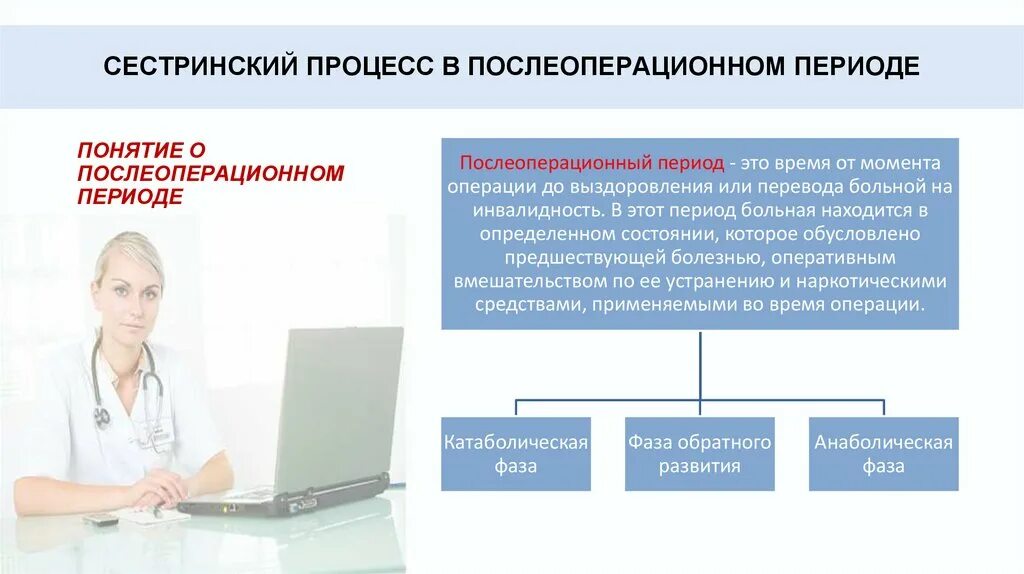 СЕСТРИНСКИЙ ПРОЦЕСС В ПОСЛЕОПЕРАЦИОННОМ ПЕРИОДЕ

ПОНЯТИЕ О ПОСЛЕОПЕРАЦИОННОМ ПЕРИОДЕ

Послеоперационный период - это время от момента операции до выздоровления или перевода больной на инвалидность. В этот период больная находится в определенном состоянии, которое обусловлено предшествующей болезнью, оперативным вмешательством по ее устранению и наркотическими средствами, применяемыми во время операции.

Катаболическая фаза

Фаза обратного развития

Анаболическая фаза